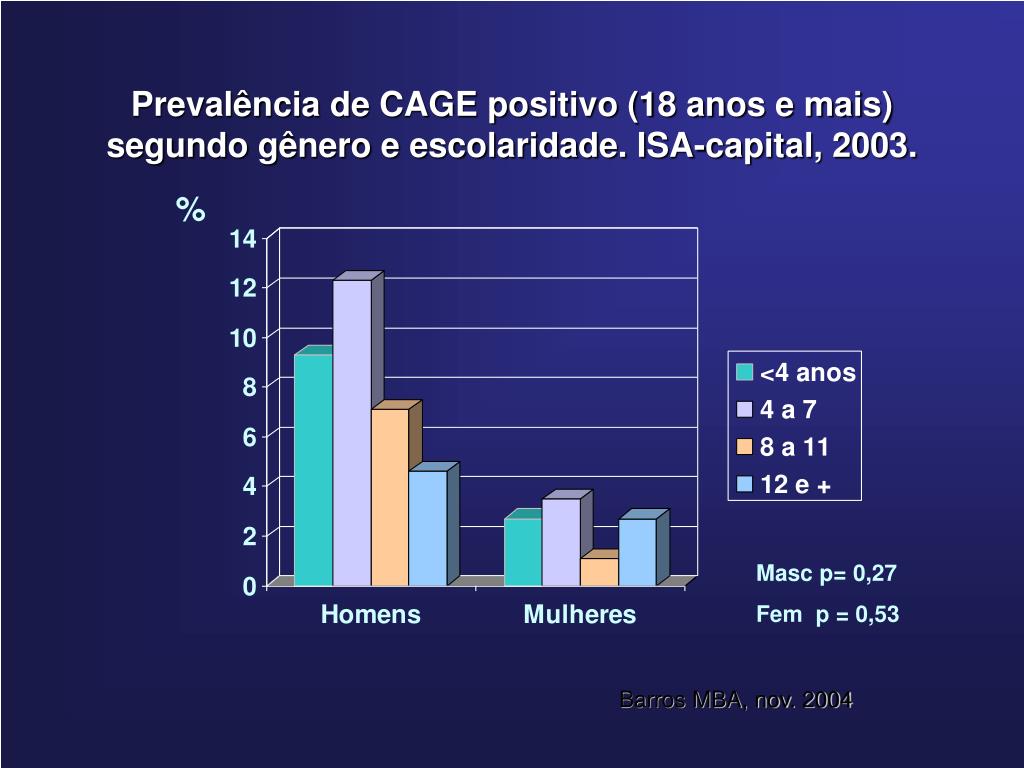 Prevalência de CAGE positivo (18 anos e mais) segundo gênero e escolaridade. ISA-capital, 2003.

%

14
12
10
8
6
4
2
0

Homens
Mulheres

<4 anos
4 a 7
8 a 11
12 e +

Masc p= 0,27
Fem p = 0,53

Barros MBA, nov. 2004